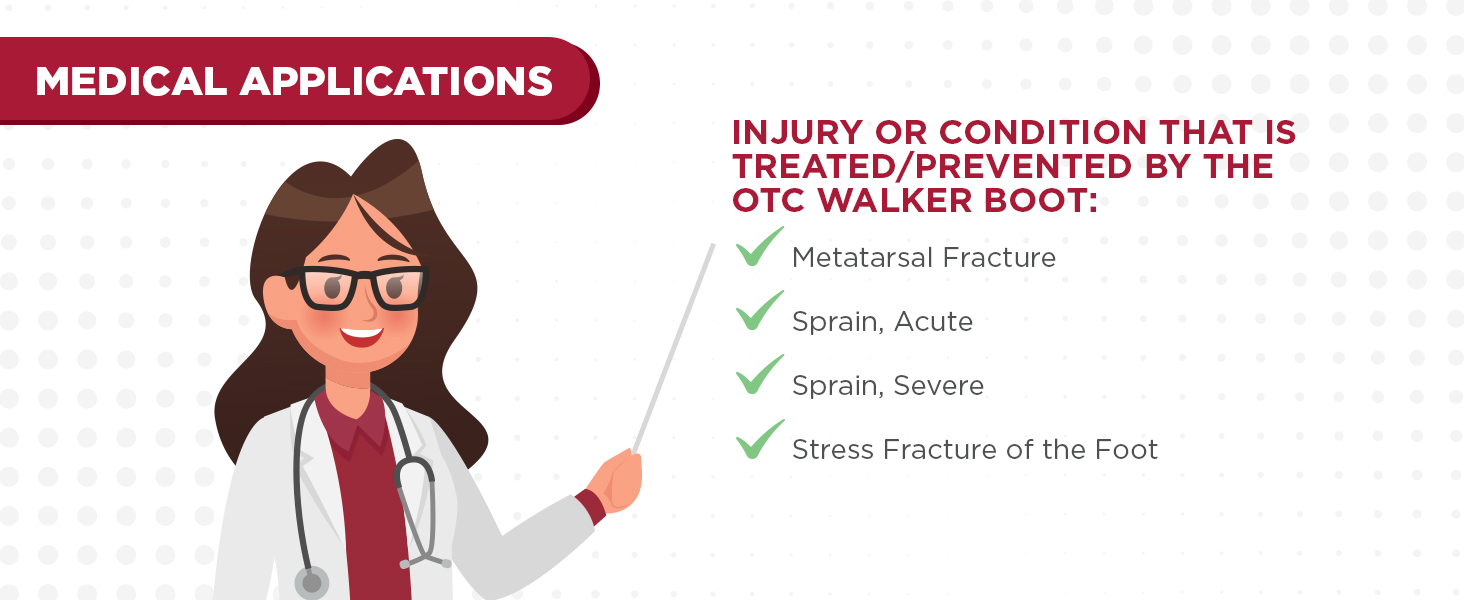 MEDICAL APPLICATIONS

INJURY OR CONDITION THAT IS TREATED/PREVENTED BY THE OTC WALKER BOOT:

Metatarsal Fracture

Sprain, Acute

Sprain, Severe

Stress Fracture of the Foot